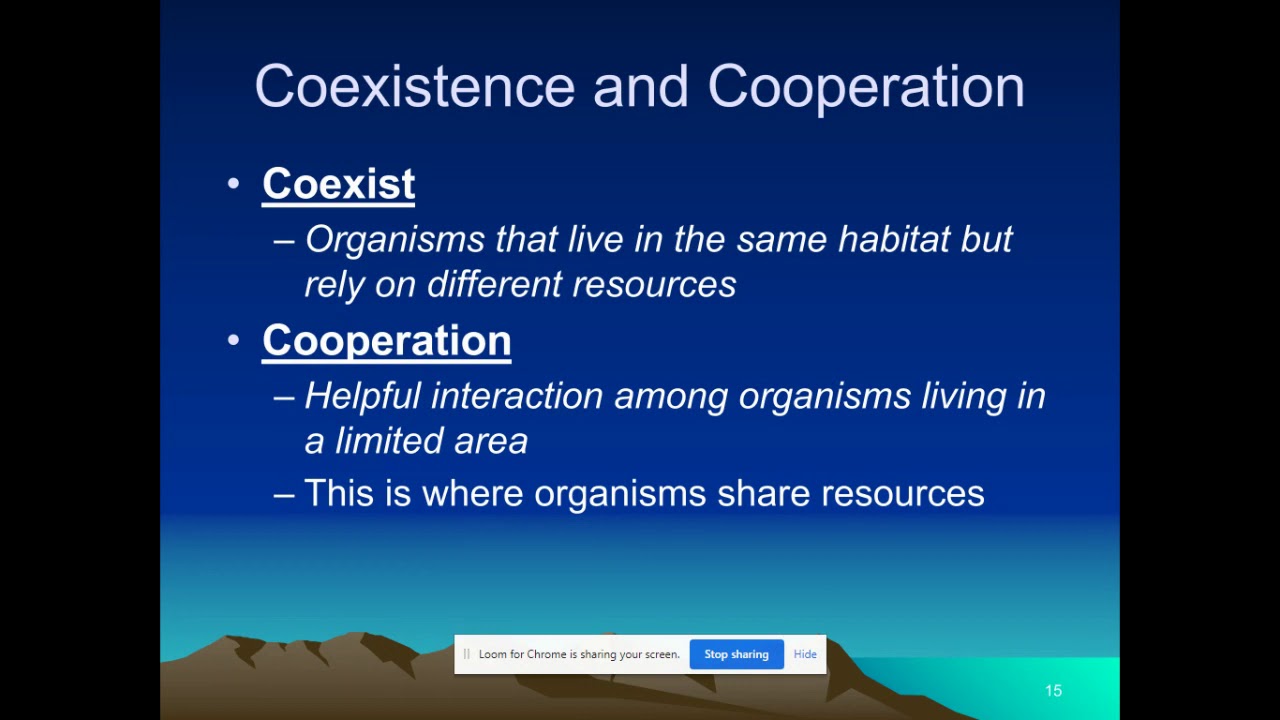 Coexistence and Cooperation

• Coexist
– Organisms that live in the same habitat but rely on different resources

• Cooperation
– Helpful interaction among organisms living in a limited area
– This is where organisms share resources

Loom for Chrome is sharing your screen. Stop sharing Hide

15